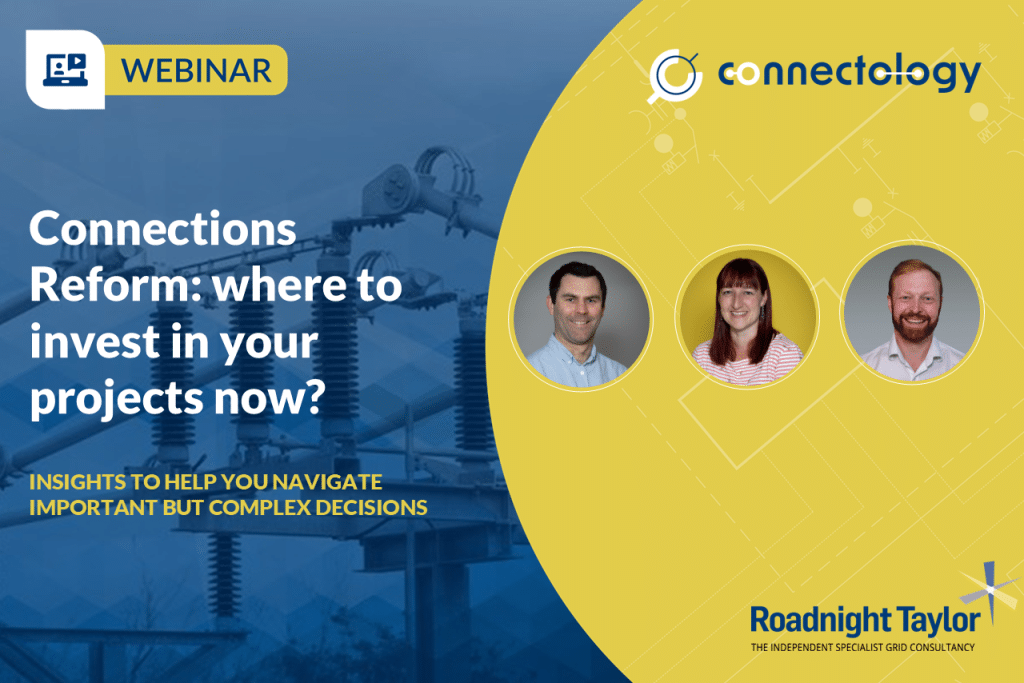 WEBINAR

connectology

Connections Reform: where to invest in your projects now?

INSIGHTS TO HELP YOU NAVIGATE IMPORTANT BUT COMPLEX DECISIONS

Roadnight Taylor
THE INDEPENDENT SPECIALIST GRID CONSULTANCY